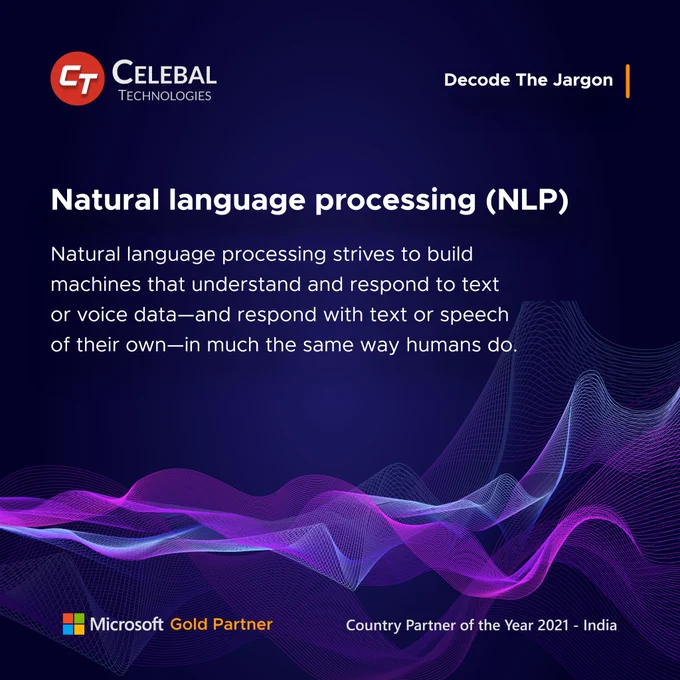 CT CELEBAL TECHNOLOGIES

Decode The Jargon

Natural language processing (NLP)

Natural language processing strives to build machines that understand and respond to text or voice data—and respond with text or speech of their own—in much the same way humans do.

Microsoft Gold Partner

Country Partner of the Year 2021 - India